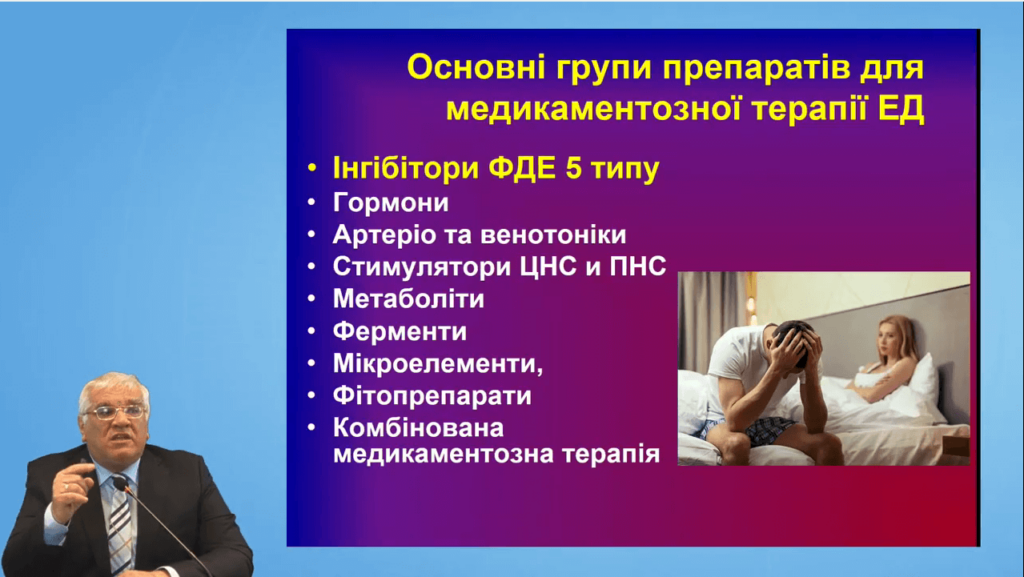 Основні групи препаратів для медикаментозної терапії ЕД

• Інгібітори ФДЕ 5 типу
• Гормони
• Артеріо та венотоніки
• Стимулятори ЦНС и ПНС
• Метаболіти
• Ферменти
• Мікроелементи,
• Фітопрепарати
• Комбінована медикаментозна терапія